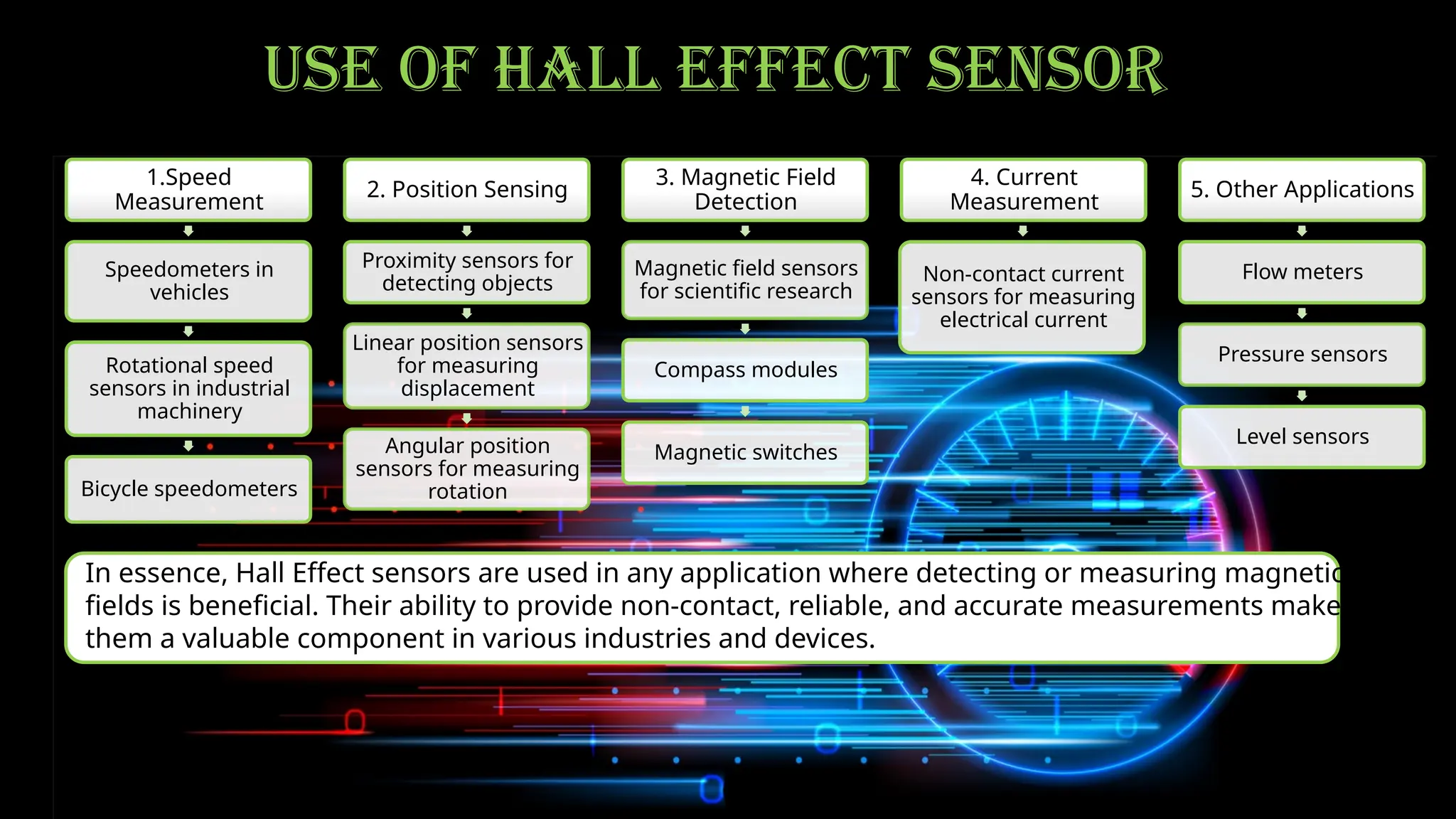 USE OF HALL EFFECT SENSOR

1.Speed Measurement

Speedometers in vehicles

Rotational speed sensors in industrial machinery

Bicycle speedometers

2. Position Sensing

Proximity sensors for detecting objects

Linear position sensors for measuring displacement

Angular position sensors for measuring rotation

3. Magnetic Field Detection

Magnetic field sensors for scientific research

Compass modules

Magnetic switches

4. Current Measurement

Non-contact current sensors for measuring electrical current

5. Other Applications

Flow meters

Pressure sensors

Level sensors

In essence, Hall Effect sensors are used in any application where detecting or measuring magnetic fields is beneficial. Their ability to provide non-contact, reliable, and accurate measurements make them a valuable component in various industries and devices.